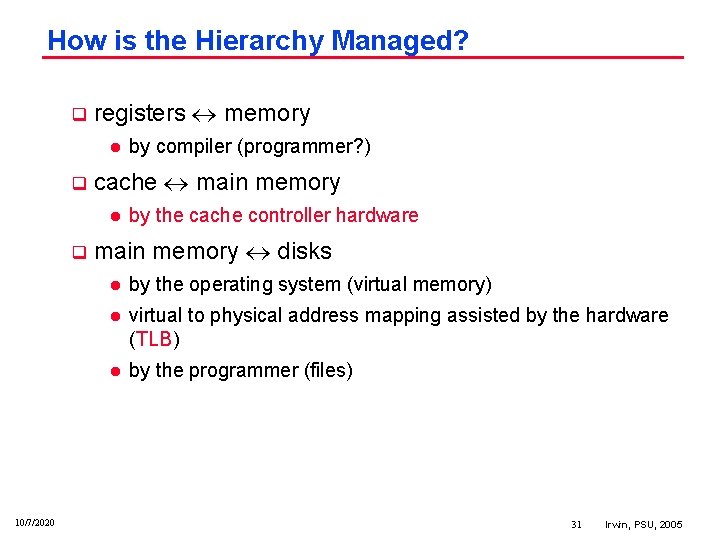 How is the Hierarchy Managed?

registers $\leftrightarrow$ memory

by compiler (programmer?)

cache $\leftrightarrow$ main memory

by the cache controller hardware

main memory $\leftrightarrow$ disks

by the operating system (virtual memory)

virtual to physical address mapping assisted by the hardware (TLB)

by the programmer (files)

10/7/2020

31

Irwin, PSU, 2005